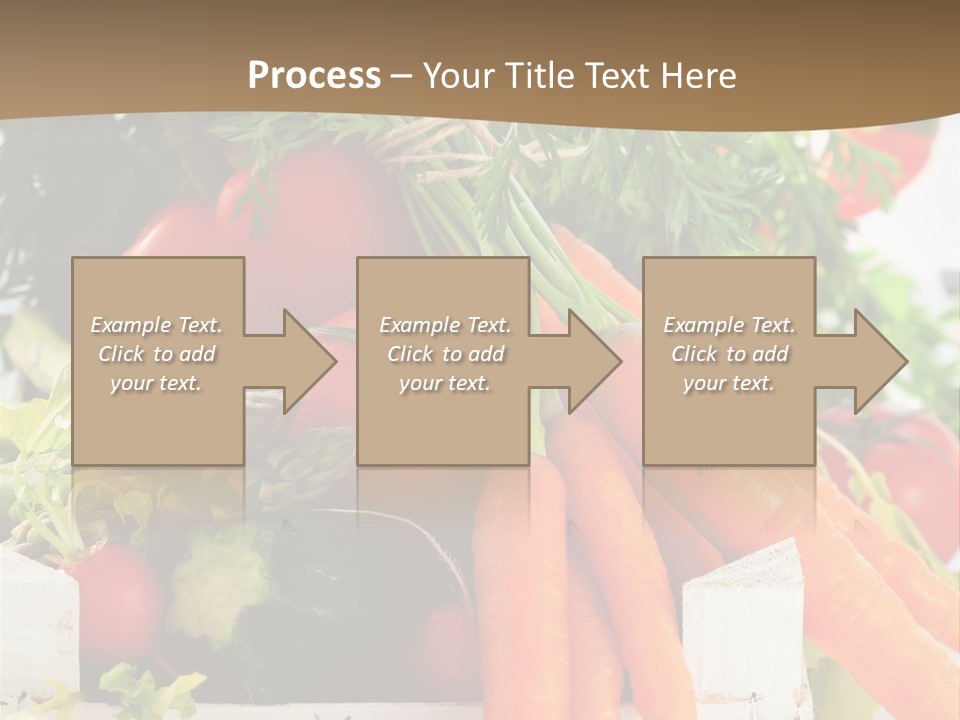 Process – Your Title Text Here

Example Text. Click to add your text.

Example Text. Click to add your text.

Example Text. Click to add your text.